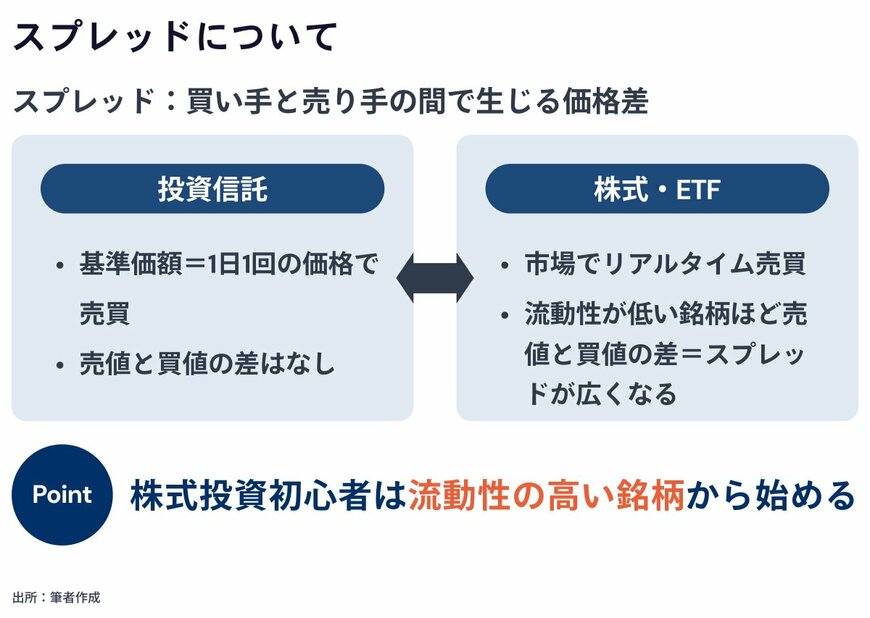 スプレッドについて

スプレッド：買い手と売り手の間で生じる価格差

投資信託

• 基準価額＝1日1回の価格で売買
• 売値と買値の差はなし

株式・ETF

• 市場でリアルタイム売買
• 流動性が低い銘柄ほど売値と買値の差＝スプレッドが広くなる

Point

株式投資初心者は流動性の高い銘柄から始める

出所：筆者作成